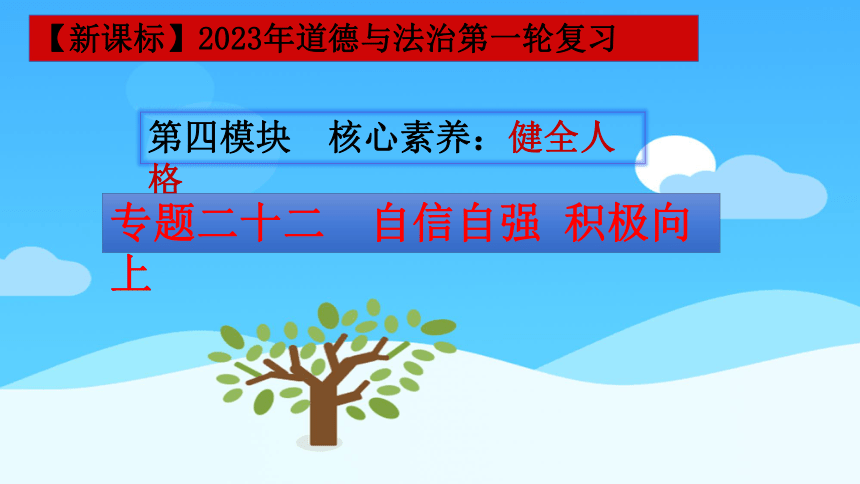 【新课标】2023年道德与法治第一轮复习

第四模块　核心素养：健全人格

专题二十二　自信自强 积极向上